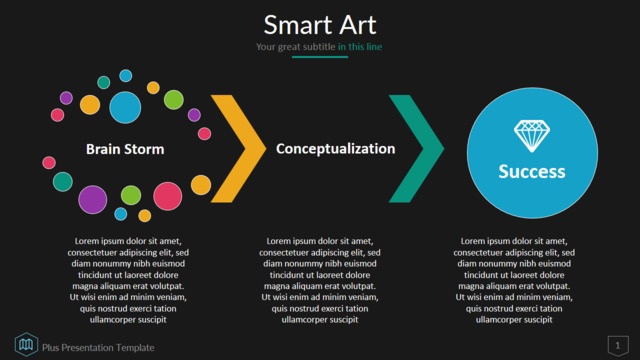 Smart Art

Your great subtitle in this line

Brain Storm

Conceptualization

Success

Lorem ipsum dolor sit amet, consectetuer adipiscing elit, sed diam nonummy nibh euismod tincidunt ut laoreet dolore magna aliquam erat volutpat. Ut wisi enim ad minim veniam, quis nostrud exerci tation ullamcorper suscipit

Lorem ipsum dolor sit amet, consectetuer adipiscing elit, sed diam nonummy nibh euismod tincidunt ut laoreet dolore magna aliquam erat volutpat. Ut wisi enim ad minim veniam, quis nostrud exerci tation ullamcorper suscipit

Lorem ipsum dolor sit amet, consectetuer adipiscing elit, sed diam nonummy nibh euismod tincidunt ut laoreet dolore magna aliquam erat volutpat. Ut wisi enim ad minim veniam, quis nostrud exerci tation ullamcorper suscipit

Plus Presentation Template

1